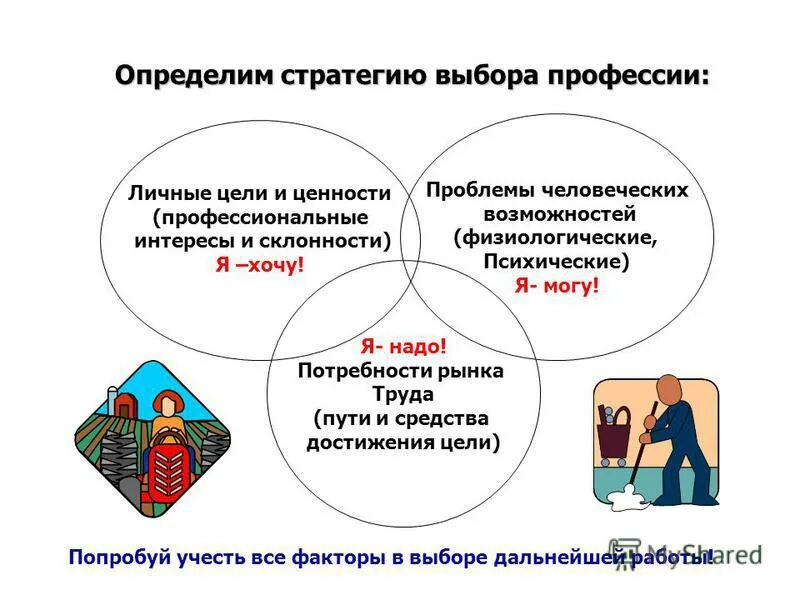 Определим стратегию выбора профессии:

Личные цели и ценности (профессиональные интересы и склонности)
Я –хочу!

Проблемы человеческих возможностей (физиологические, Психические)
Я- могу!

Я- надо!
Потребности рынка Труда (пути и средства достижения цели)

Попробуй учесть все факторы в выборе дальнейшей работы!

MyShared